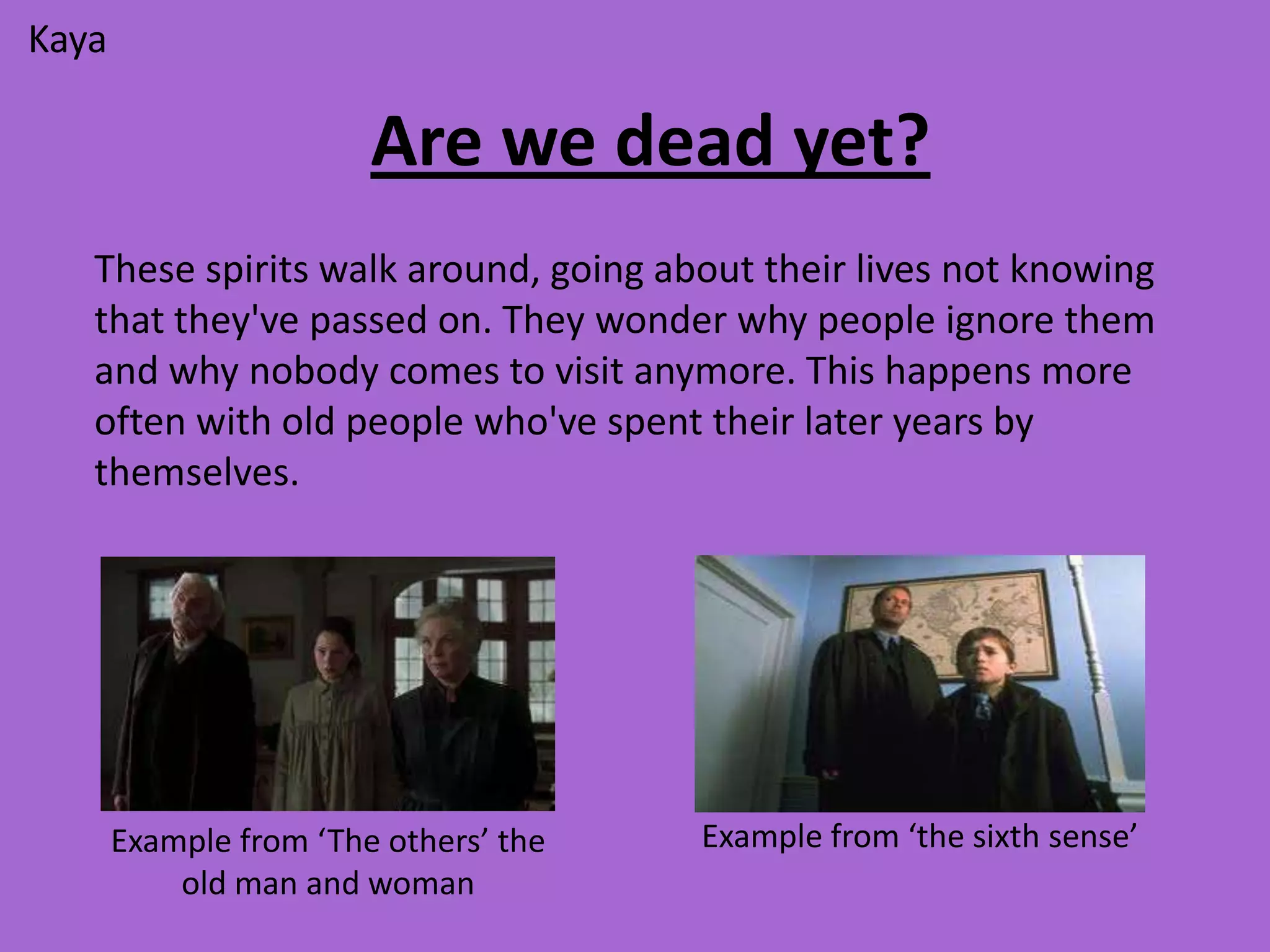 Kaya

Are we dead yet?

These spirits walk around, going about their lives not knowing that they've passed on. They wonder why people ignore them and why nobody comes to visit anymore. This happens more often with old people who've spent their later years by themselves.

Example from ‘The others’ the old man and woman

Example from ‘the sixth sense’